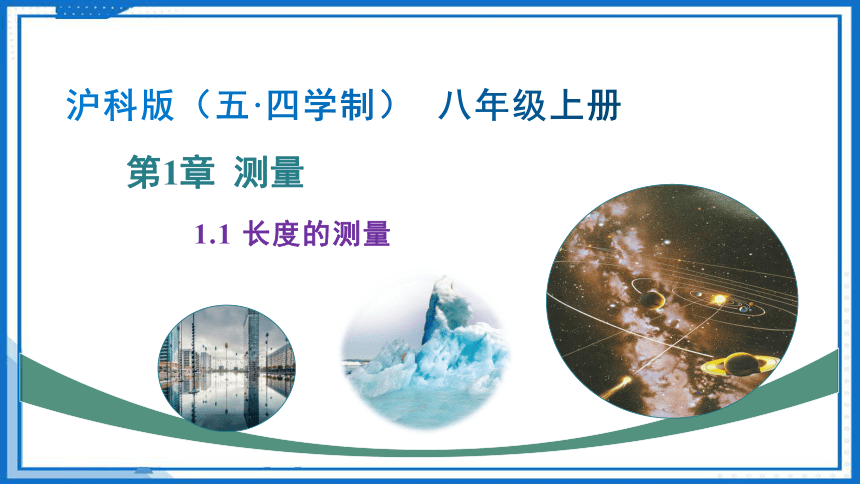 沪科版（五·四学制） 八年级上册

第1章 测量

1.1 长度的测量